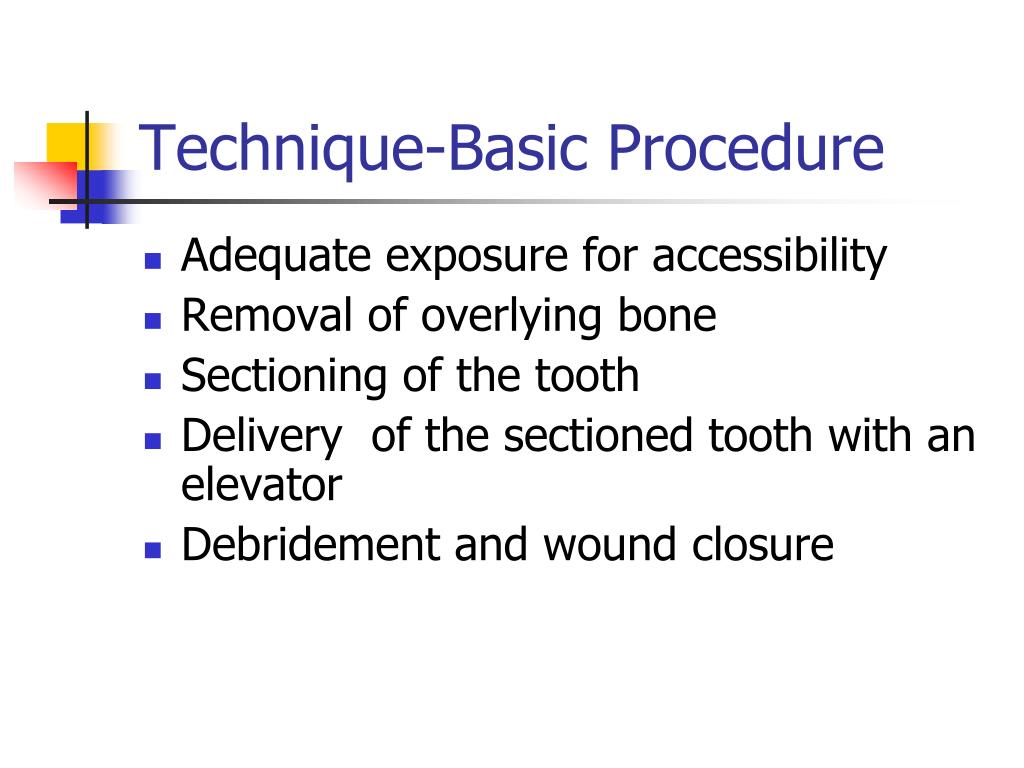 Technique-Basic Procedure

- Adequate exposure for accessibility
- Removal of overlying bone
- Sectioning of the tooth
- Delivery  of the sectioned tooth with an elevator
- Debridement and wound closure